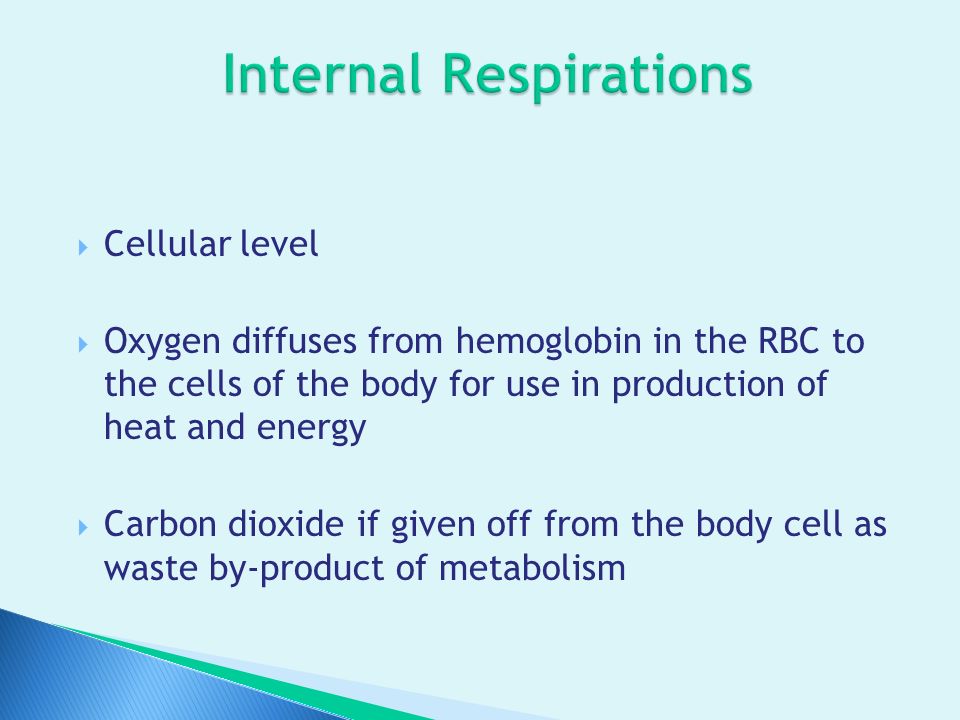 Internal Respirations

Cellular level

Oxygen diffuses from hemoglobin in the RBC to the cells of the body for use in production of heat and energy

Carbon dioxide if given off from the body cell as waste by-product of metabolism